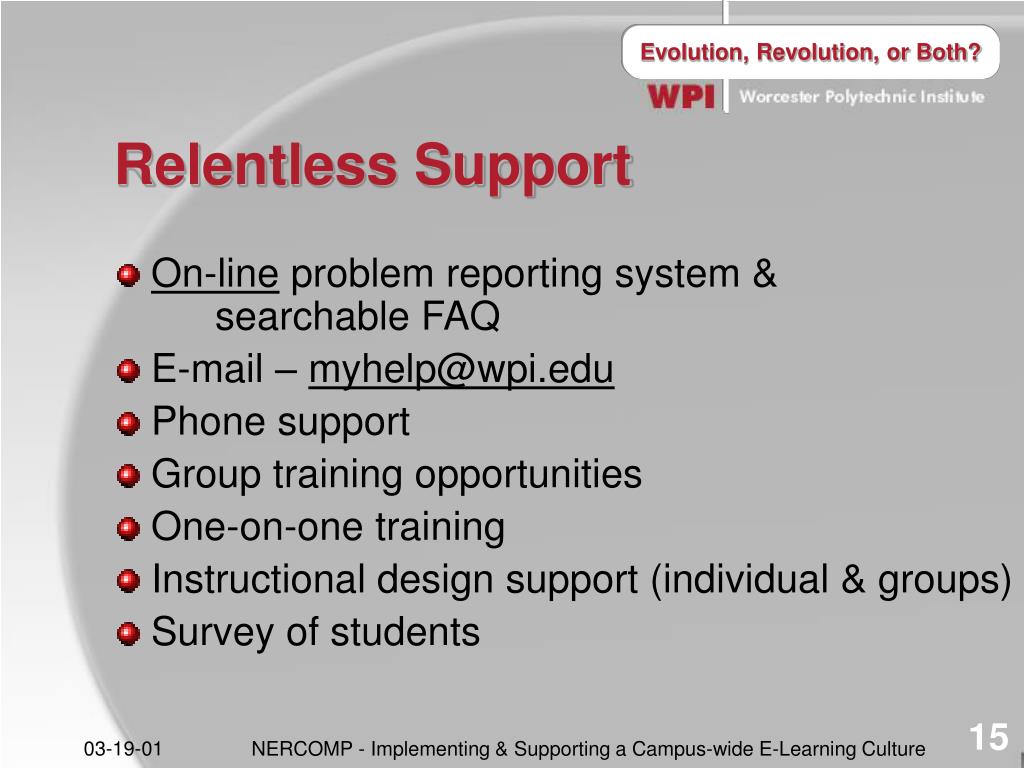 Evolution, Revolution, or Both?

WPI Worcester Polytechnic Institute

Relentless Support

On-line problem reporting system & searchable FAQ

E-mail – myhelp@wpi.edu

Phone support

Group training opportunities

One-on-one training

Instructional design support (individual & groups)

Survey of students

03-19-01 NERCOMP - Implementing & Supporting a Campus-wide E-Learning Culture 15